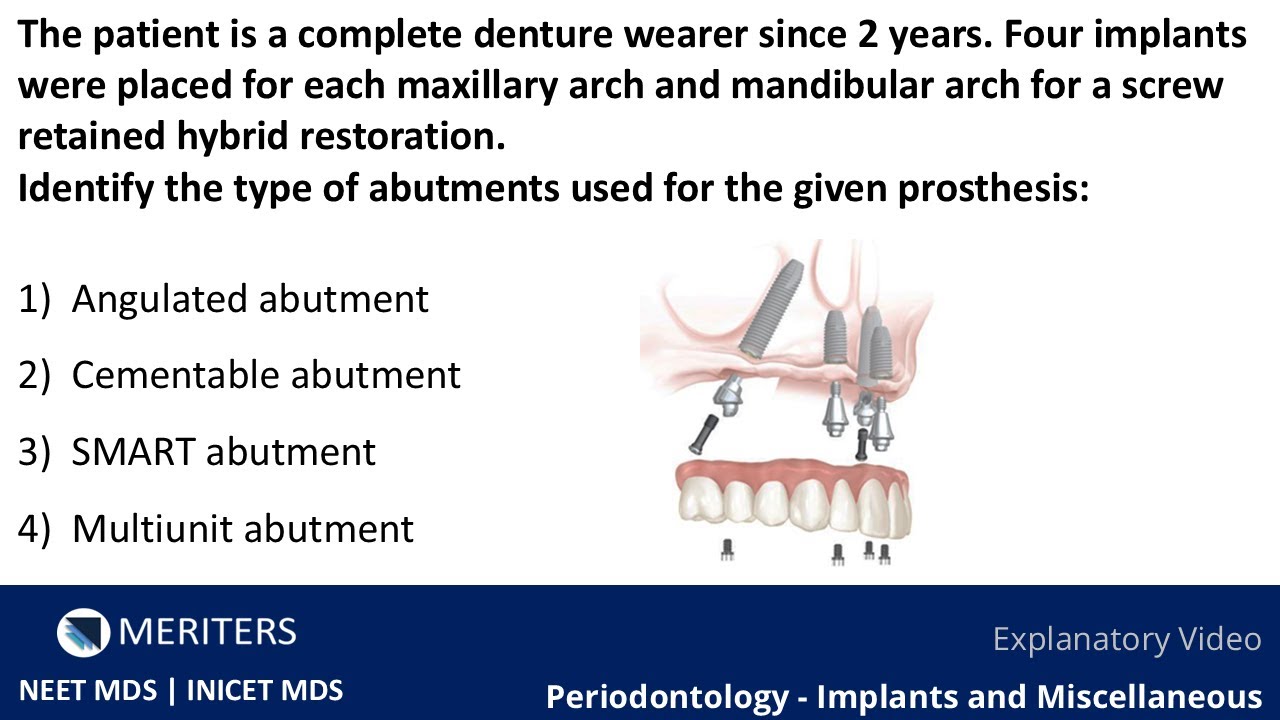 The patient is a complete denture wearer since 2 years. Four implants were placed for each maxillary arch and mandibular arch for a screw retained hybrid restoration.
Identify the type of abutments used for the given prosthesis:

1) Angulated abutment
2) Cementable abutment
3) SMART abutment
4) Multiunit abutment

MERITERS
NEET MDS | INICET MDS

Explanatory Video
Periodontology - Implants and Miscellaneous